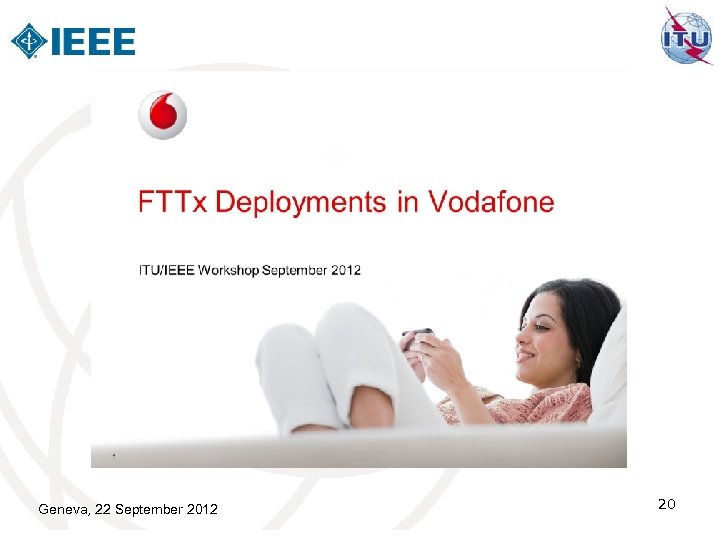 IEEE

ITU

FTTx Deployments in Vodafone

ITU/IEEE Workshop September 2012

1

Geneva, 22 September 2012

20